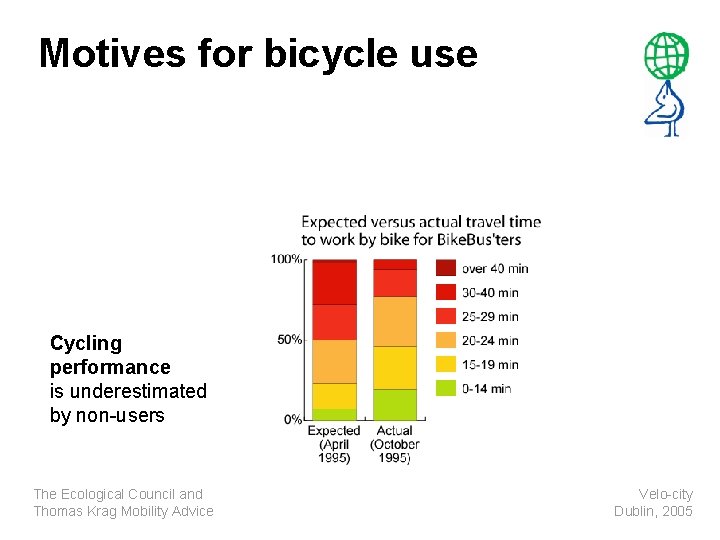 Motives for bicycle use

Cycling performance is underestimated by non-users

Expected versus actual travel time to work by bike for BikeBus'ters

100%

50%

0%

Expected (April 1995)

Actual (October 1995)

over 40 min

30-40 min

25-29 min

20-24 min

15-19 min

0-14 min

The Ecological Council and
Thomas Krag Mobility Advice

Velo-city
Dublin, 2005